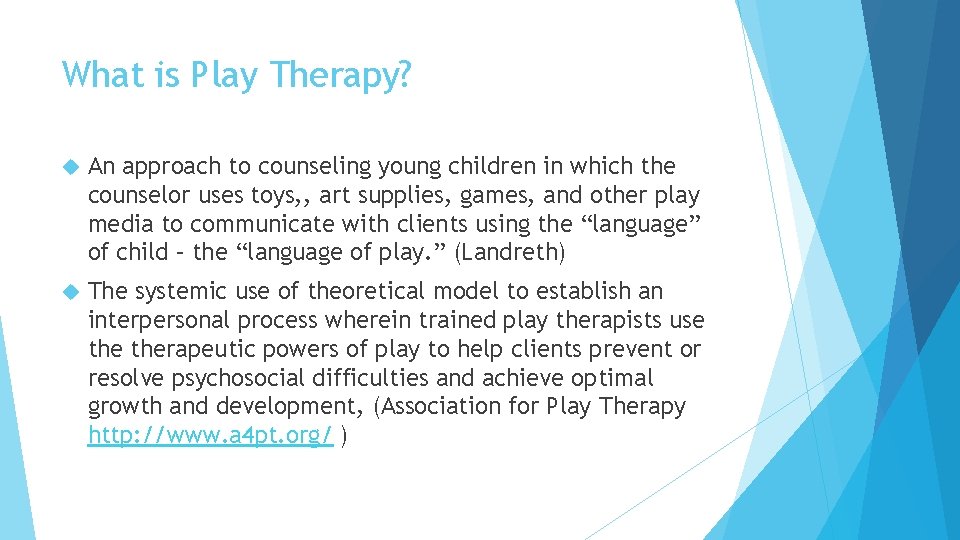 What is Play Therapy?

An approach to counseling young children in which the counselor uses toys,, art supplies, games, and other play media to communicate with clients using the “language” of child – the “language of play.” (Landreth)

The systemic use of theoretical model to establish an interpersonal process wherein trained play therapists use the therapeutic powers of play to help clients prevent or resolve psychosocial difficulties and achieve optimal growth and development, (Association for Play Therapy http://www.a4pt.org/ )